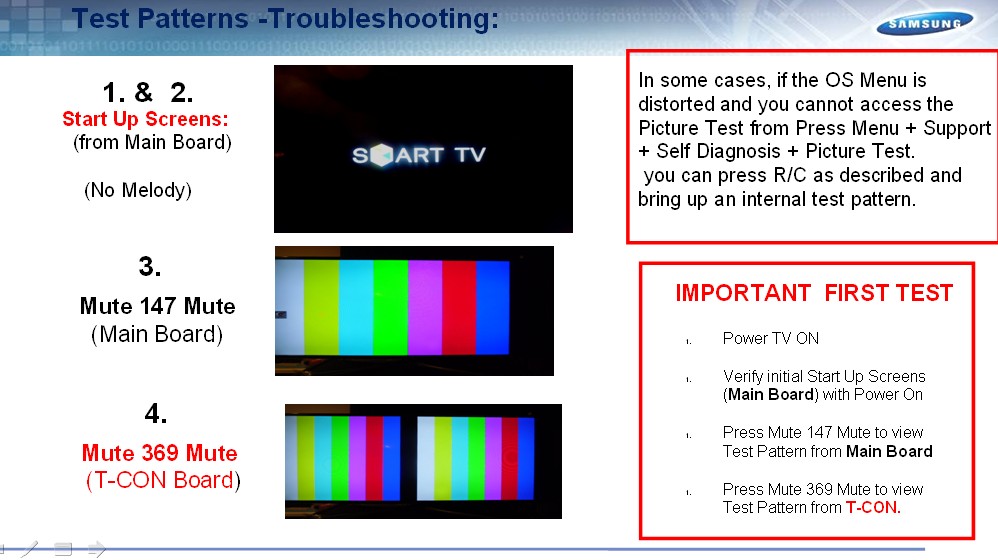 Test Patterns -Troubleshooting:

SAMSUNG

1. & 2.
Start Up Screens:
(from Main Board)

(No Melody)

SMART TV

3.

Mute 147 Mute
(Main Board)

4.

Mute 369 Mute
(T-CON Board)

In some cases, if the OS Menu is distorted and you cannot access the Picture Test from Press Menu + Support + Self Diagnosis + Picture Test.
you can press R/C as described and bring up an internal test pattern.

IMPORTANT FIRST TEST

1. Power TV ON

1. Verify initial Start Up Screens (Main Board) with Power On

1. Press Mute 147 Mute to view Test Pattern from Main Board

1. Press Mute 369 Mute to view Test Pattern from T-CON.